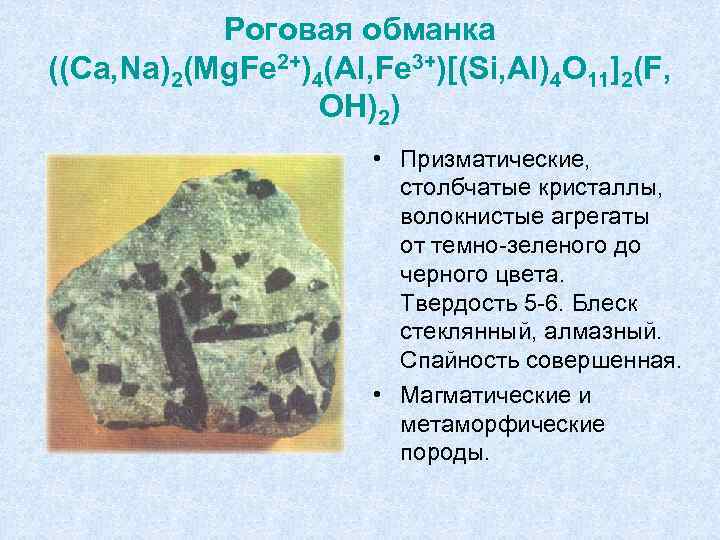 Роговая обманка $((Ca,Na)_2(MgFe^{2+})_4(Al,Fe^{3+})[(Si,Al)_4O_{11}]_2(F,OH)_2)$

• Призматические, столбчатые кристаллы, волокнистые агрегаты от темно-зеленого до черного цвета. Твердость 5-6. Блеск стеклянный, алмазный. Спайность совершенная.

• Магматические и метаморфические породы.